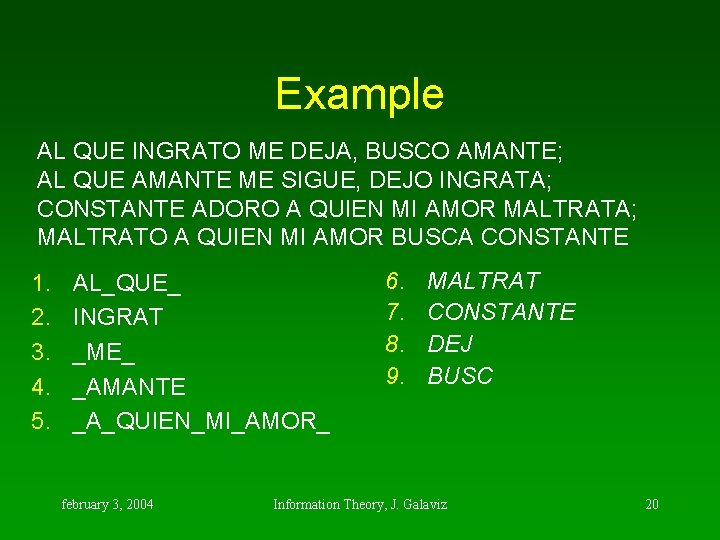 Example

AL QUE INGRATO ME DEJA, BUSCO AMANTE;
AL QUE AMANTE ME SIGUE, DEJO INGRATA;
CONSTANTE ADORO A QUIEN MI AMOR MALTRATA;
MALTRATO A QUIEN MI AMOR BUSCA CONSTANTE

1. AL_QUE_
2. INGRAT
3. _ME_
4. _AMANTE
5. _A_QUIEN_MI_AMOR_

6. MALTRAT
7. CONSTANTE
8. DEJ
9. BUSC

february 3, 2004 Information Theory, J. Galaviz 20